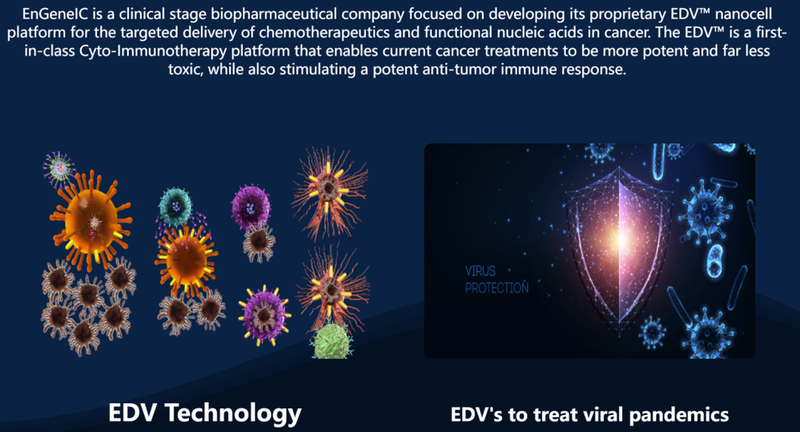 EnGeneIC is a clinical stage biopharmaceutical company focused on developing its proprietary EDV™ nanocell platform for the targeted delivery of chemotherapeutics and functional nucleic acids in cancer. The EDV™ is a first-in-class Cyto-Immunotherapy platform that enables current cancer treatments to be more potent and far less toxic, while also stimulating a potent anti-tumor immune response.

VIRUS PROTECTION

EDV Technology

EDV's to treat viral pandemics